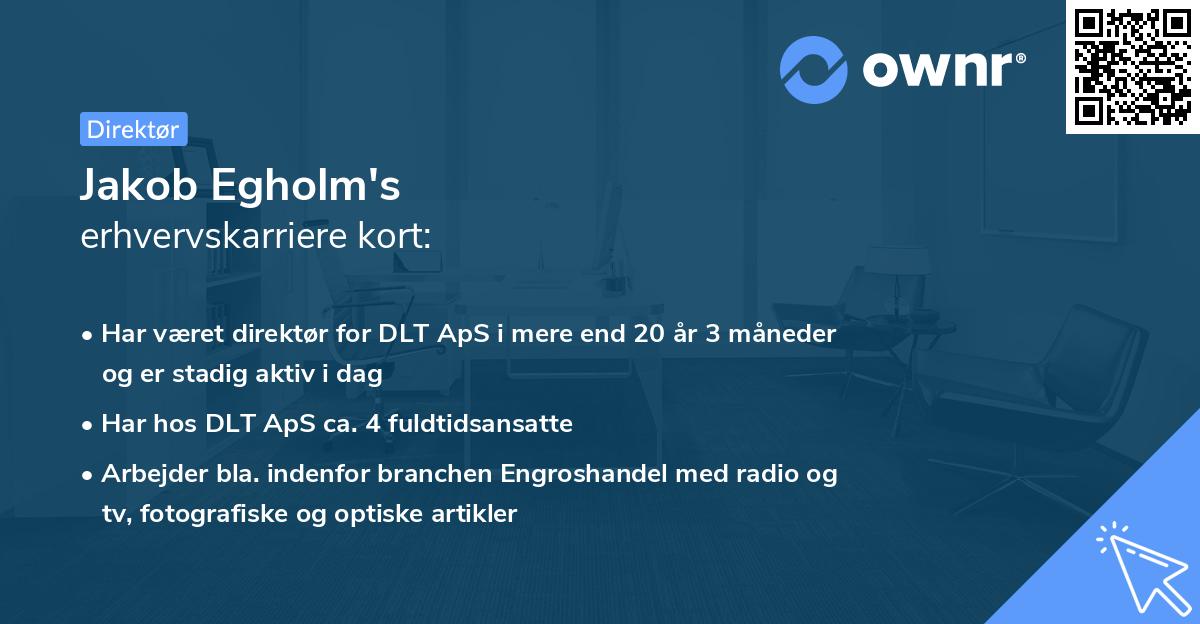 ownr®

Direktør

Jakob Egholm's
erhvervskarriere kort:

• Har været direktør for DLT ApS i mere end 20 år 3 måneder og er stadig aktiv i dag
• Har hos DLT ApS ca. 4 fuldtidsansatte
• Arbejder bla. indenfor branchen Engroshandel med radio og tv, fotografiske og optiske artikler